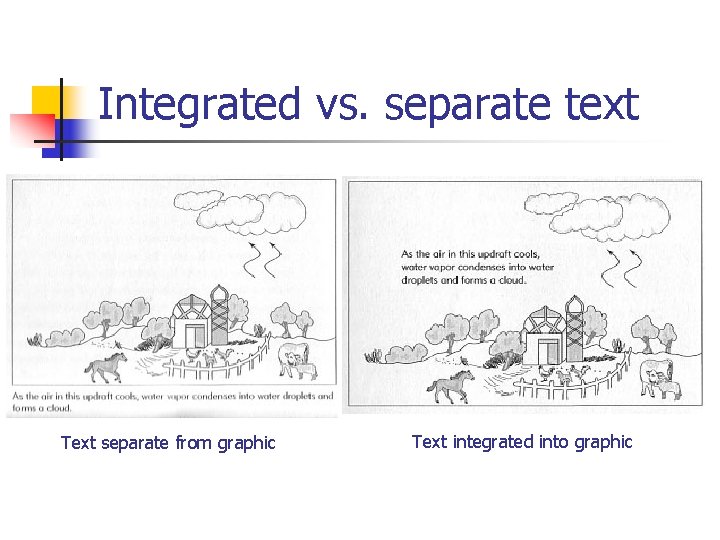 Integrated vs. separate text

As the air in this updraft cools, water vapor condenses into water droplets and forms a cloud.

Text separate from graphic

As the air in this updraft cools, water vapor condenses into water droplets and forms a cloud.

Text integrated into graphic